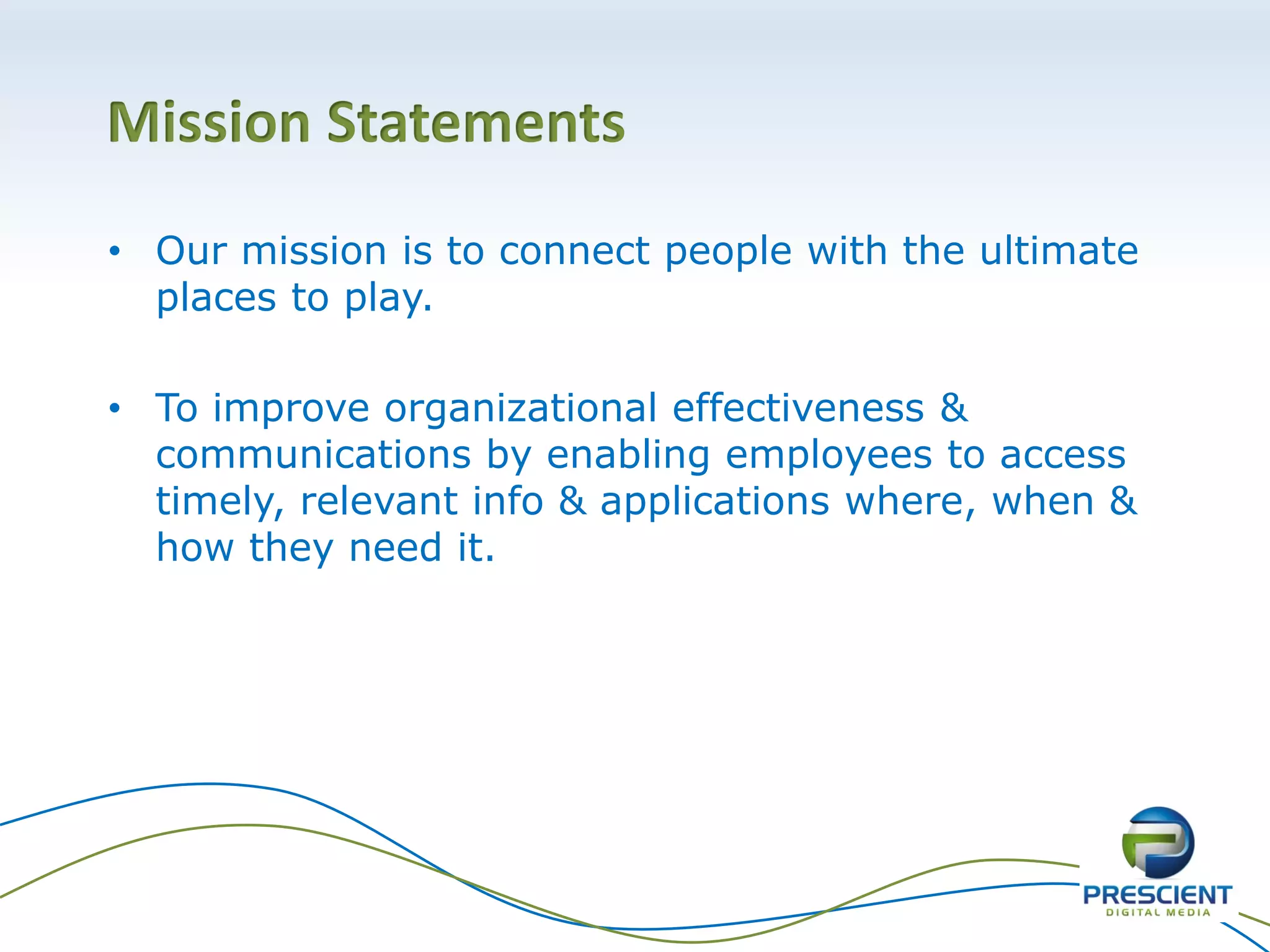 Mission Statements

• Our mission is to connect people with the ultimate places to play.

• To improve organizational effectiveness & communications by enabling employees to access timely, relevant info & applications where, when & how they need it.

PRESCIENT
DIGITAL MEDIA